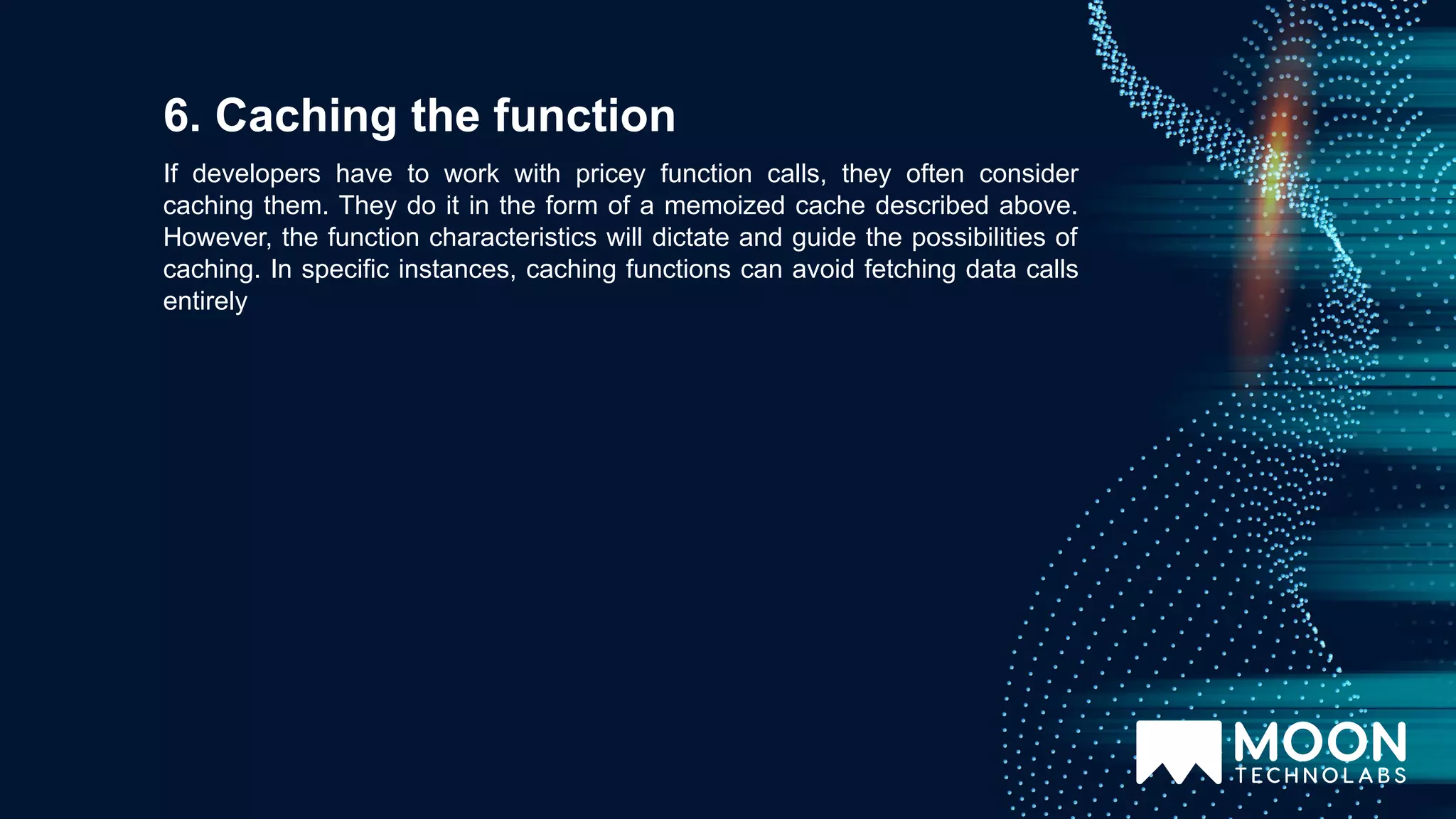 6. Caching the function

If developers have to work with pricey function calls, they often consider caching them. They do it in the form of a memoized cache described above. However, the function characteristics will dictate and guide the possibilities of caching. In specific instances, caching functions can avoid fetching data calls entirely

MOON
TECHNOLABS